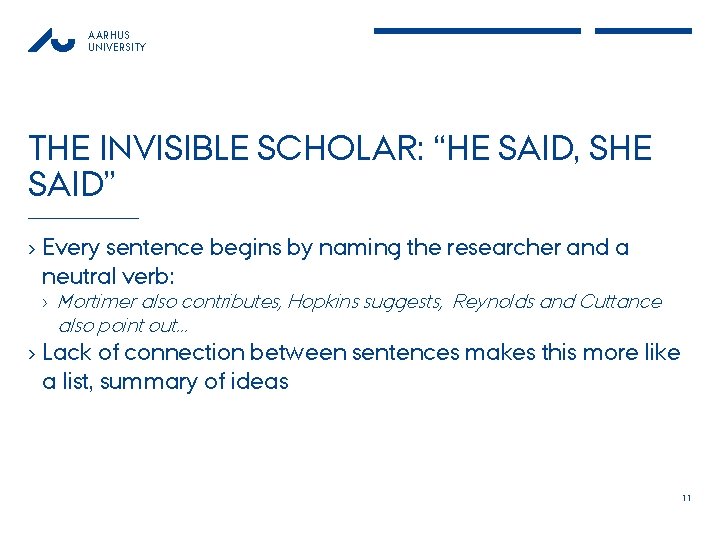 AARHUS
UNIVERSITY

THE INVISIBLE SCHOLAR: “HE SAID, SHE SAID”

› Every sentence begins by naming the researcher and a neutral verb:
› Mortimer also contributes, Hopkins suggests, Reynolds and Cuttance also point out…
› Lack of connection between sentences makes this more like a list, summary of ideas

11